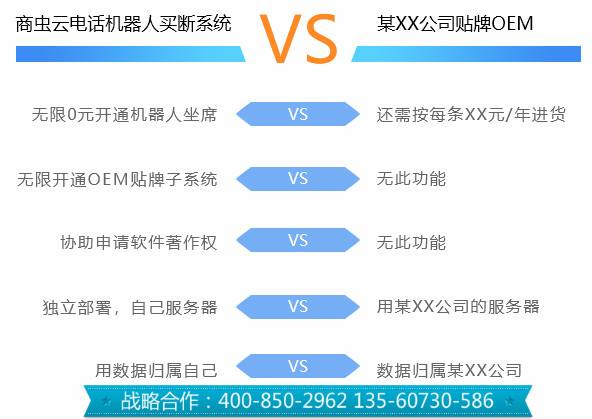 商虫云电话机器人买断系统

VS

某XX公司贴牌OEM

无限0元开通机器人坐席 VS 还需按每条XX元/年进货

无限开通OEM贴牌子系统 VS 无此功能

协助申请软件著作权 VS 无此功能

独立部署，自己服务器 VS 用某XX公司的服务器

用数据归属自己 VS 数据归属某XX公司

战略合作：400-850-2962 135-60730-586